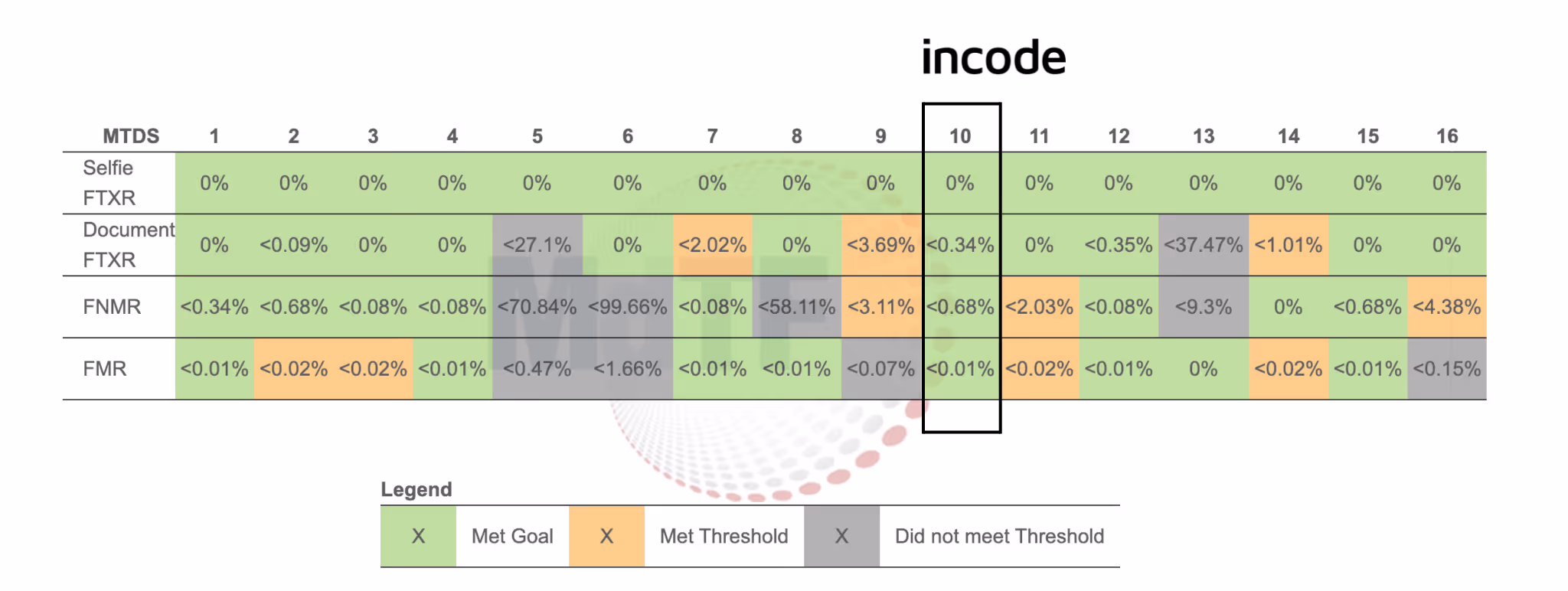 incode

| MTDS | 1 | 2 | 3 | 4 | 5 | 6 | 7 | 8 | 9 | 10 | 11 | 12 | 13 | 14 | 15 | 16 |
|---|---|---|---|---|---|---|---|---|---|---|---|---|---|---|---|---|
| Selfie FTXR | 0% | 0% | 0% | 0% | 0% | 0% | 0% | 0% | 0% | 0% | 0% | 0% | 0% | 0% | 0% | 0% |
| Document FTXR | 0% | <0.09% | 0% | 0% | <27.1% | 0% | <2.02% | 0% | <3.69% | <0.34% | 0% | <0.35% | <37.47% | <1.01% | 0% | 0% |
| FNMR | <0.34% | <0.68% | <0.08% | <0.08% | <70.84% | <99.66% | <0.08% | <58.11% | <3.11% | <0.68% | <2.03% | <0.08% | <9.3% | 0% | <0.68% | <4.38% |
| FMR | <0.01% | <0.02% | <0.02% | <0.01% | <0.47% | <1.66% | <0.01% | <0.01% | <0.07% | <0.01% | <0.02% | <0.01% | 0% | <0.02% | <0.01% | <0.15% |

Legend

| X | Met Goal | X | Met Threshold | X | Did not meet Threshold |
|---|---|---|---|---|---|